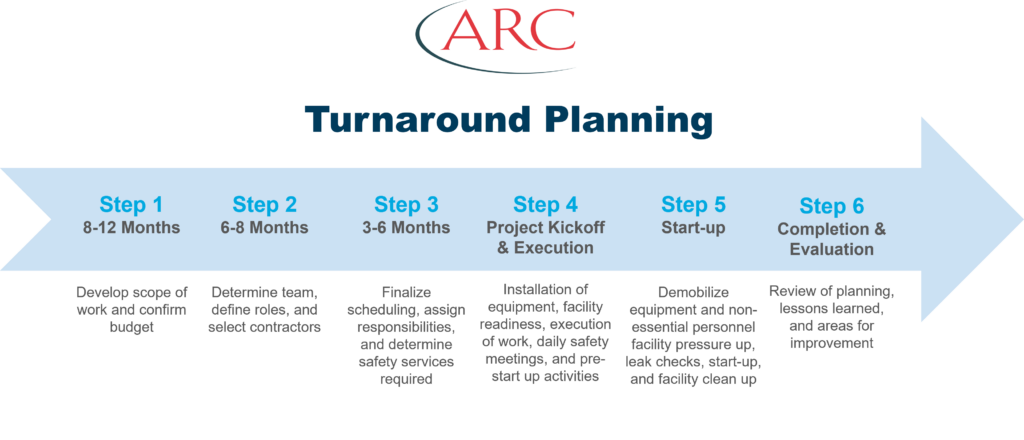 ARC

Turnaround Planning

Step 1
8-12 Months

Develop scope of work and confirm budget

Step 2
6-8 Months

Determine team, define roles, and select contractors

Step 3
3-6 Months

Finalize scheduling, assign responsibilities, and determine safety services required

Step 4
Project Kickoff & Execution

Installation of equipment, facility readiness, execution of work, daily safety meetings, and pre-start up activities

Step 5
Start-up

Demobilize equipment and non-essential personnel facility pressure up, leak checks, start-up, and facility clean up

Step 6
Completion & Evaluation

Review of planning, lessons learned, and areas for improvement